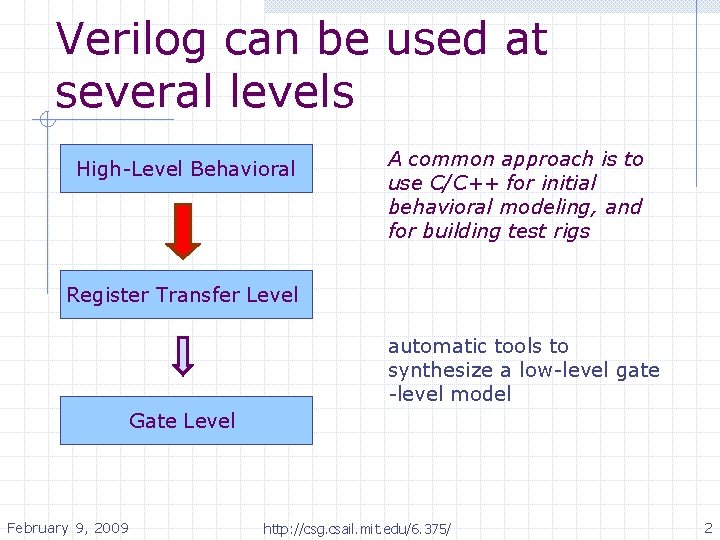 Verilog can be used at several levels

High-Level Behavioral

Register Transfer Level

Gate Level

A common approach is to use C/C++ for initial behavioral modeling, and for building test rigs

automatic tools to synthesize a low-level gate -level model

February 9, 2009

http://csg.csail.mit.edu/6.375/

2